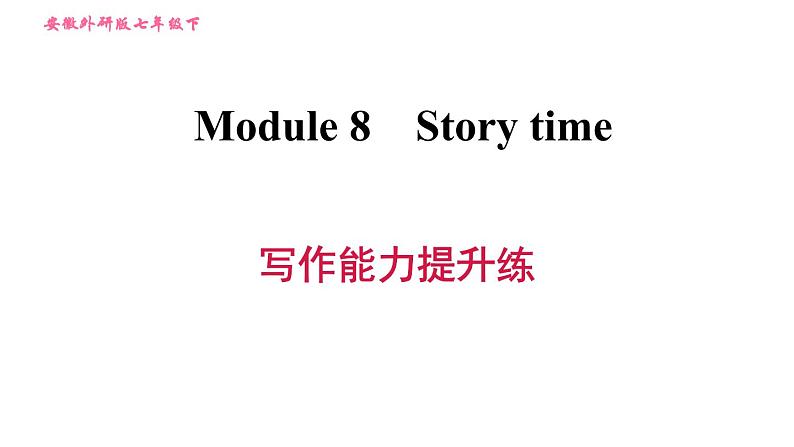 安徽外研版七年级下

Module 8 Story time

写作能力提升练